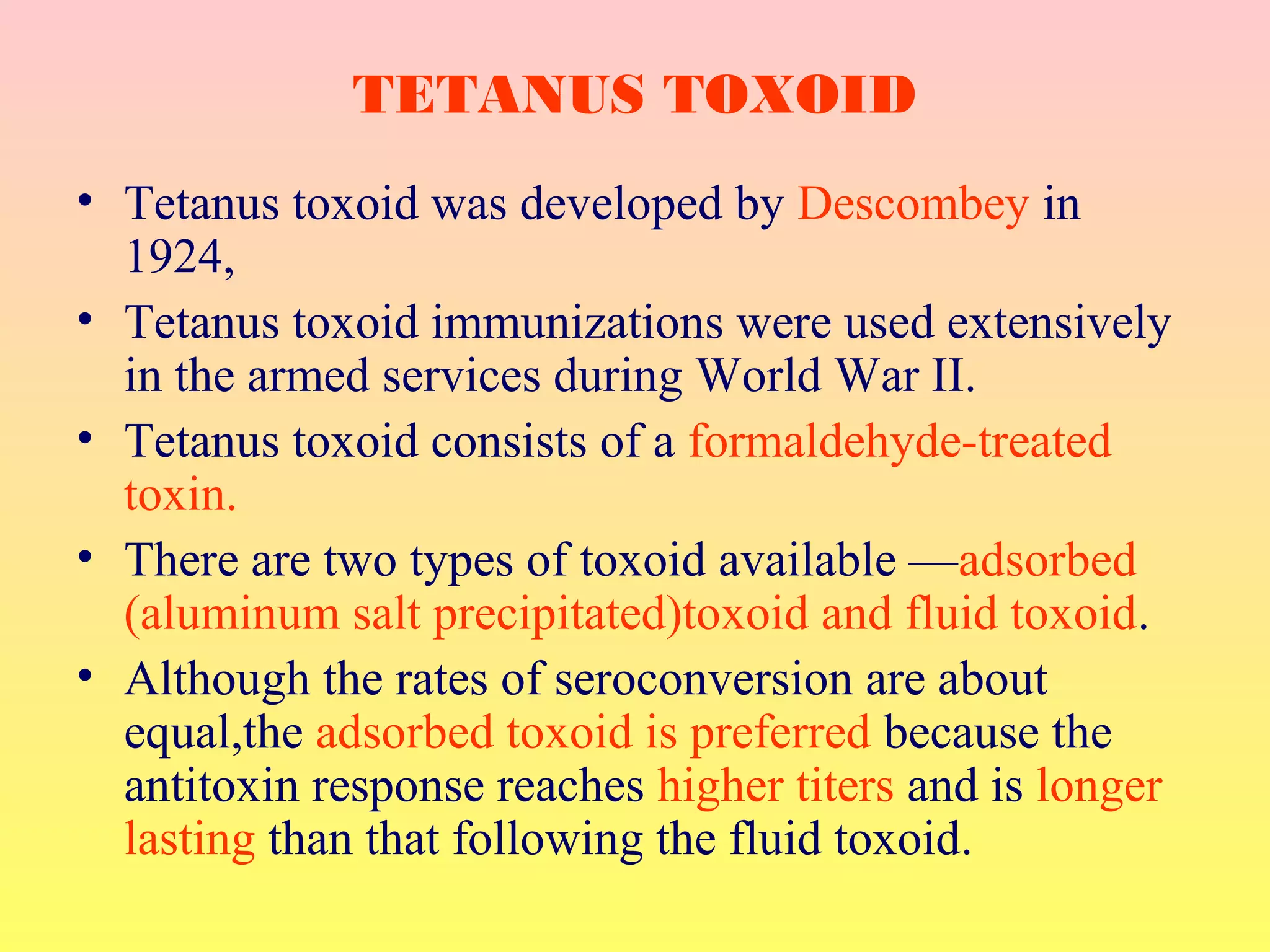 TETANUS TOXOID

• Tetanus toxoid was developed by Descombey in 1924,
• Tetanus toxoid immunizations were used extensively in the armed services during World War II.
• Tetanus toxoid consists of a formaldehyde-treated toxin.
• There are two types of toxoid available —adsorbed (aluminum salt precipitated)toxoid and fluid toxoid.
• Although the rates of seroconversion are about equal,the adsorbed toxoid is preferred because the antitoxin response reaches higher titers and is longer lasting than that following the fluid toxoid.